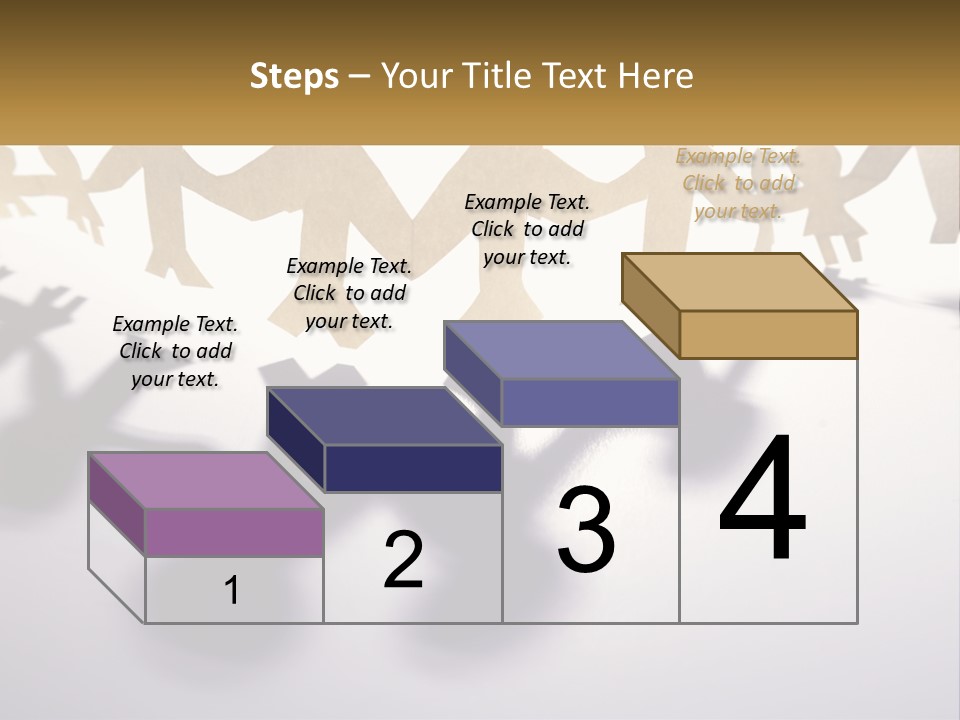 Steps – Your Title Text Here

Example Text. Click to add your text.

Example Text. Click to add your text.

Example Text. Click to add your text.

Example Text. Click to add your text.

1

2

3

4